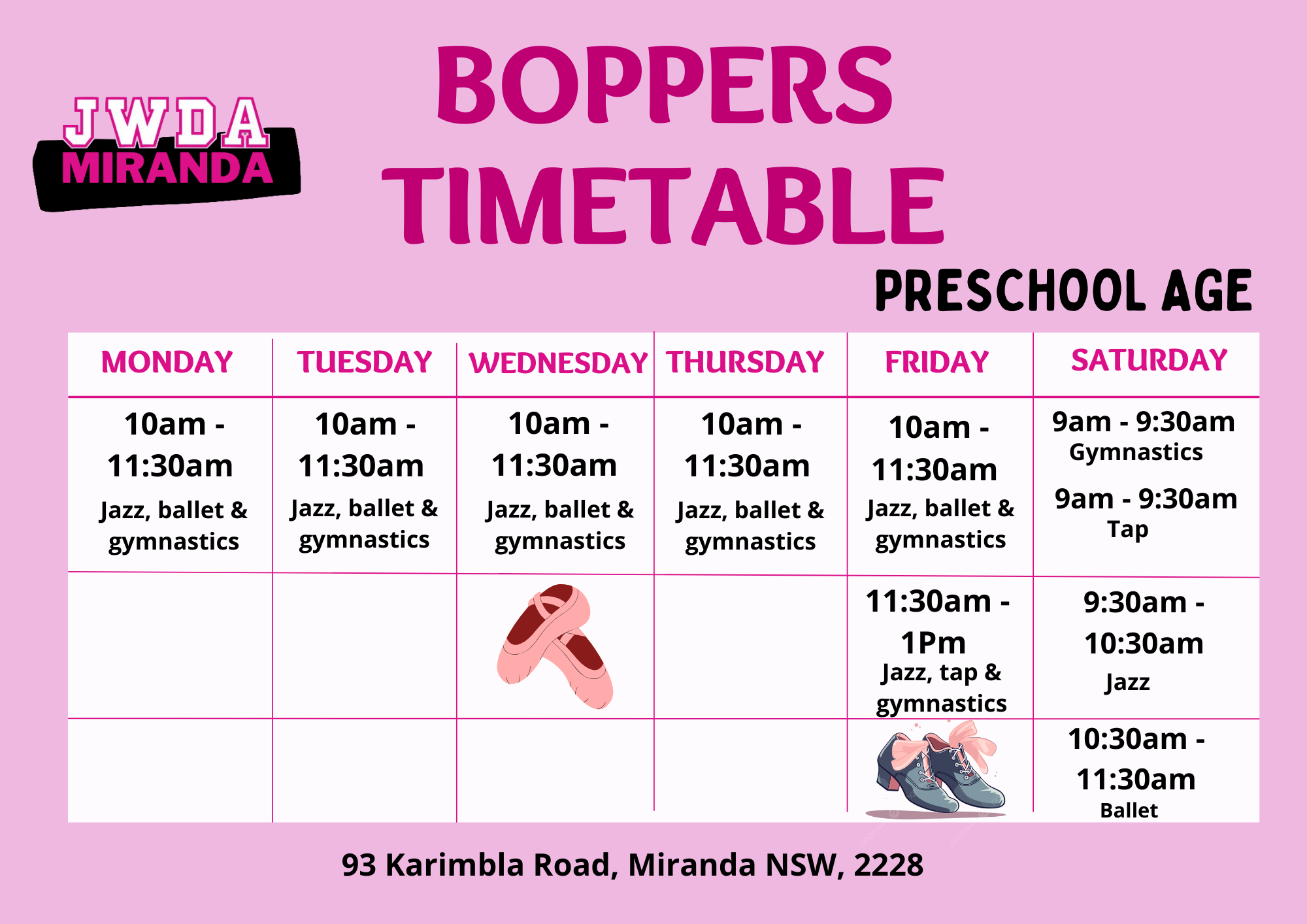 JWDA
MIRANDA

BOPPERS TIMETABLE

PRESCHOOL AGE

| MONDAY | TUESDAY | WEDNESDAY | THURSDAY | FRIDAY | SATURDAY |
|---|---|---|---|---|---|
| 10am - 11:30am Jazz, ballet & gymnastics | 10am - 11:30am Jazz, ballet & gymnastics | 10am - 11:30am Jazz, ballet & gymnastics | 10am - 11:30am Jazz, ballet & gymnastics | 10am - 11:30am Jazz, ballet & gymnastics | 9am - 9:30am Gymnastics 9am - 9:30am Tap |
| | | | | 11:30am - 1Pm Jazz, tap & gymnastics | 9:30am - 10:30am Jazz |
| | | | | | 10:30am - 11:30am Ballet |

93 Karimbla Road, Miranda NSW, 2228